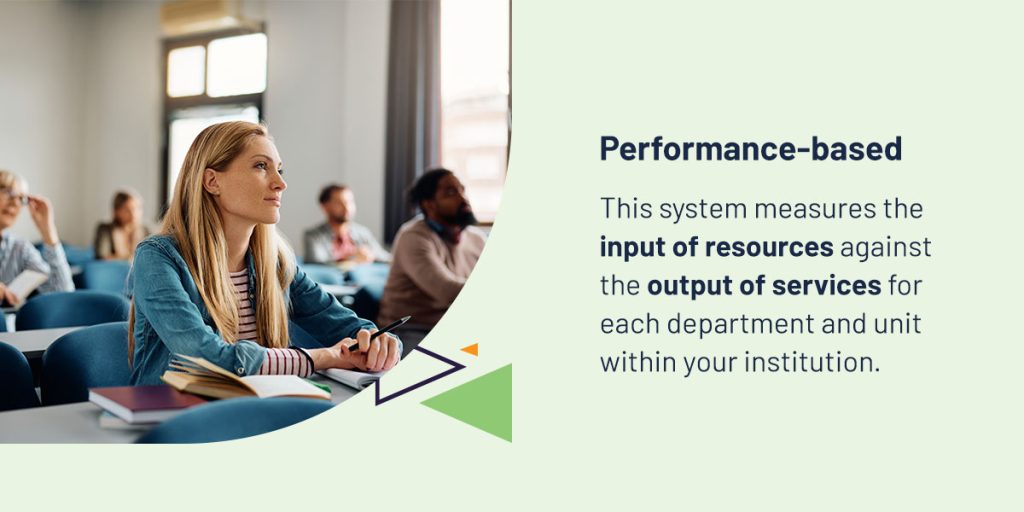 Performance-based

This system measures the input of resources against the output of services for each department and unit within your institution.